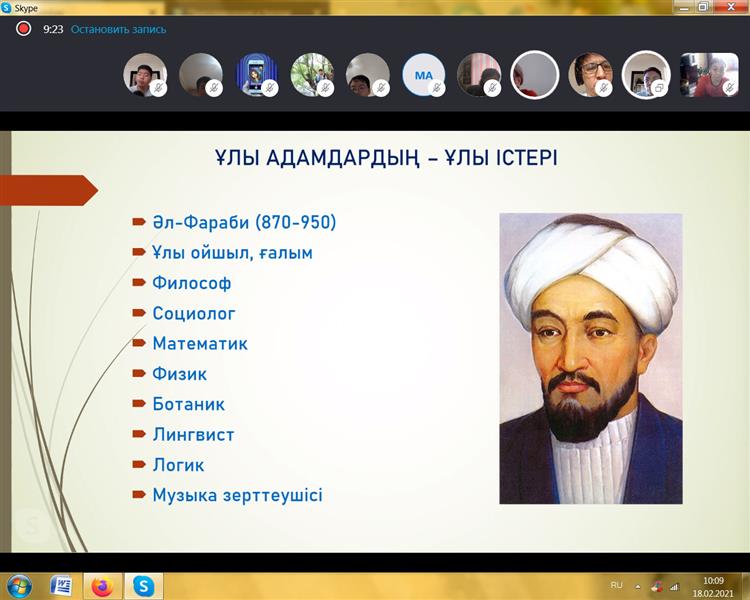 Skype

9:23 Остановить запись

MA

ҰЛЫ АДАМДАРДЫҢ – ҰЛЫ ІСТЕРІ

Әл-Фараби (870-950)
Ұлы ойшыл, ғалым
Философ
Социолог
Математик
Физик
Ботаник
Лингвист
Логик
Музыка зерттеушісі

RU
10:09
18.02.2021